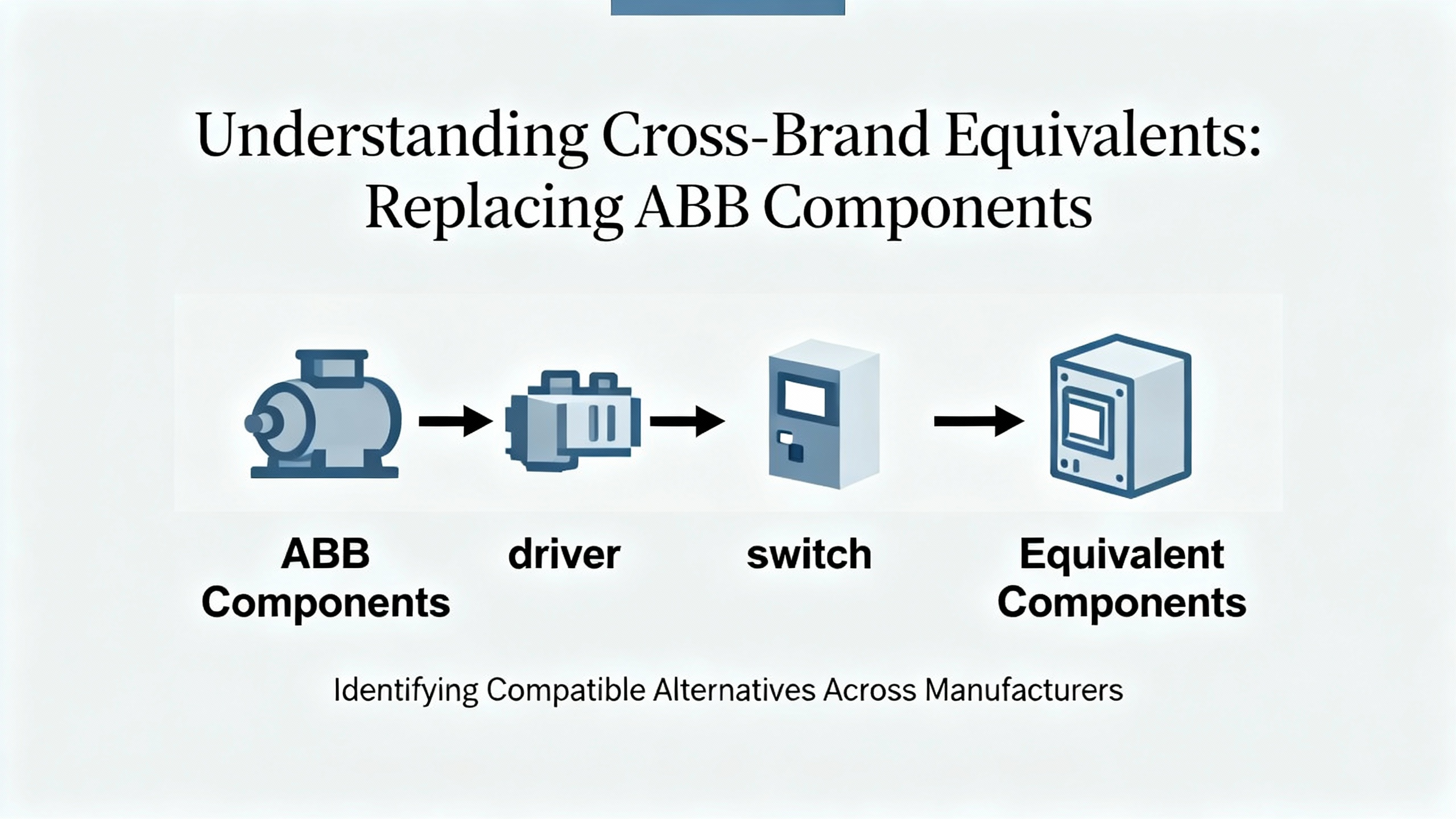 Understanding Cross-Brand Equivalents: Replacing ABB Components

ABB Components

driver

switch

Equivalent Components

Identifying Compatible Alternatives Across Manufacturers